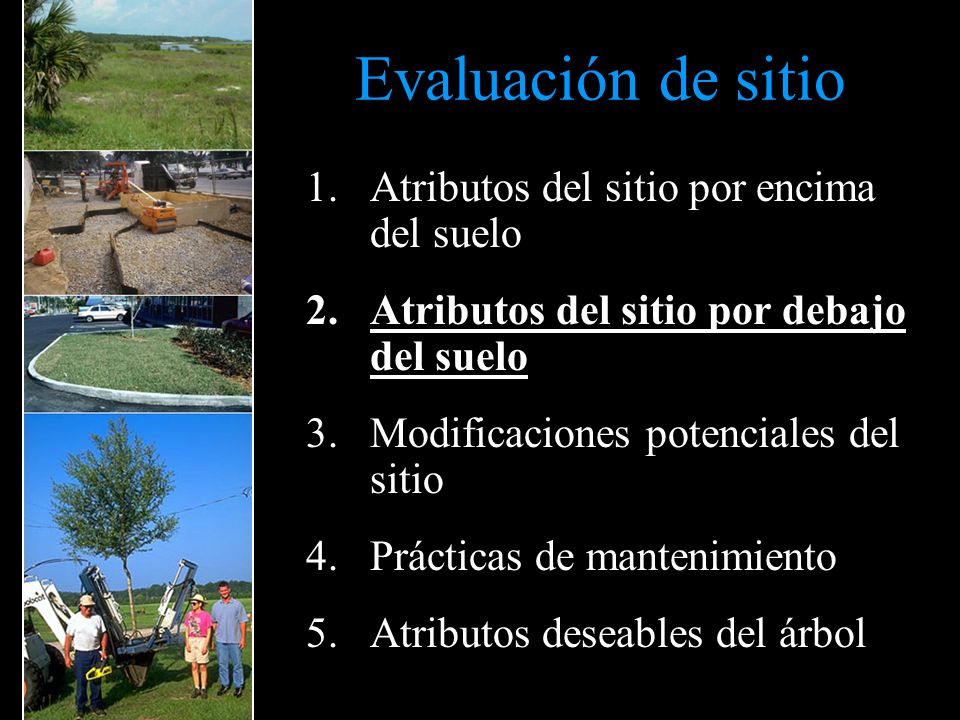 Evaluación de sitio

1. Atributos del sitio por encima del suelo

2. Atributos del sitio por debajo del suelo

3. Modificaciones potenciales del sitio

4. Prácticas de mantenimiento

5. Atributos deseables del árbol